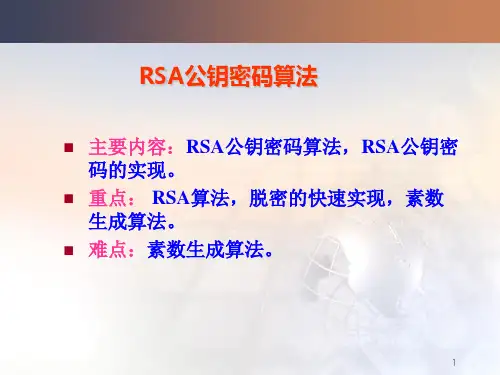 RSA公钥密码算法

- 主要内容：RSA公钥密码算法，RSA公钥密码的实现。
- 重点： RSA算法，脱密的快速实现，素数生成算法。
- 难点：素数生成算法。

1